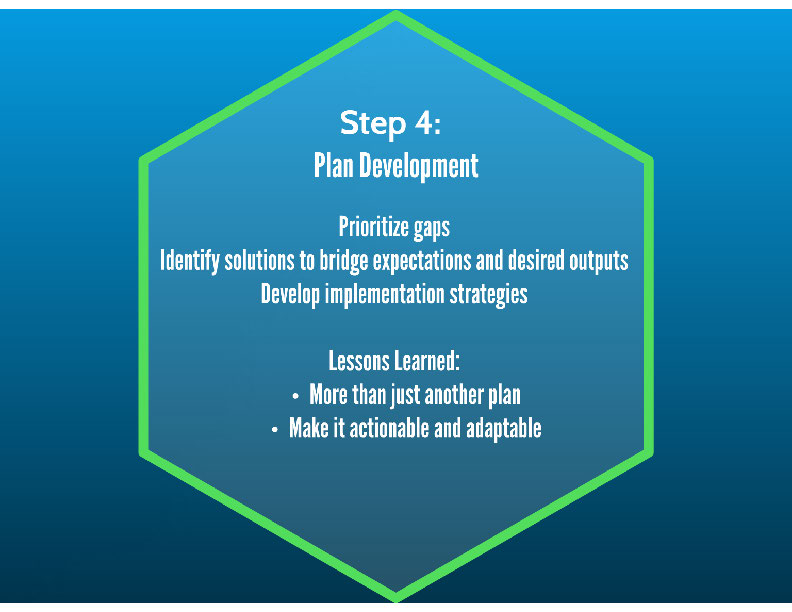 Step 4:
Plan Development

Prioritize gaps
Identify solutions to bridge expectations and desired outputs
Develop implementation strategies

Lessons Learned:
• More than just another plan
• Make it actionable and adaptable